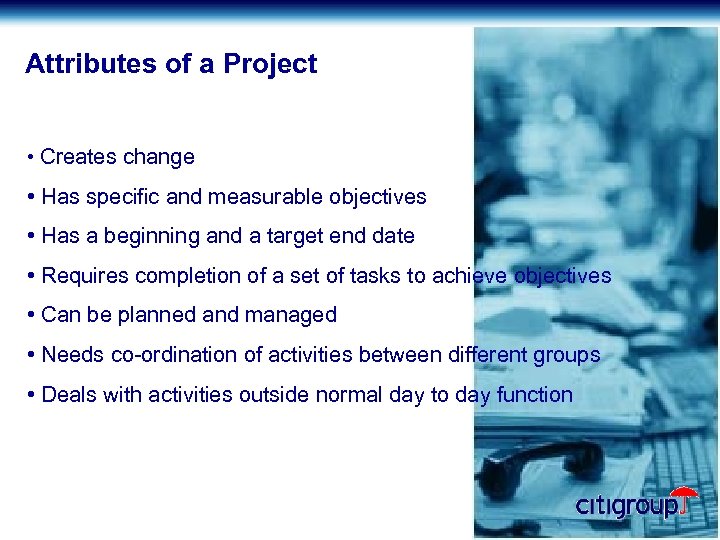 Attributes of a Project

• Creates change

• Has specific and measurable objectives

• Has a beginning and a target end date

• Requires completion of a set of tasks to achieve objectives

• Can be planned and managed

• Needs co-ordination of activities between different groups

• Deals with activities outside normal day to day function

citigroup